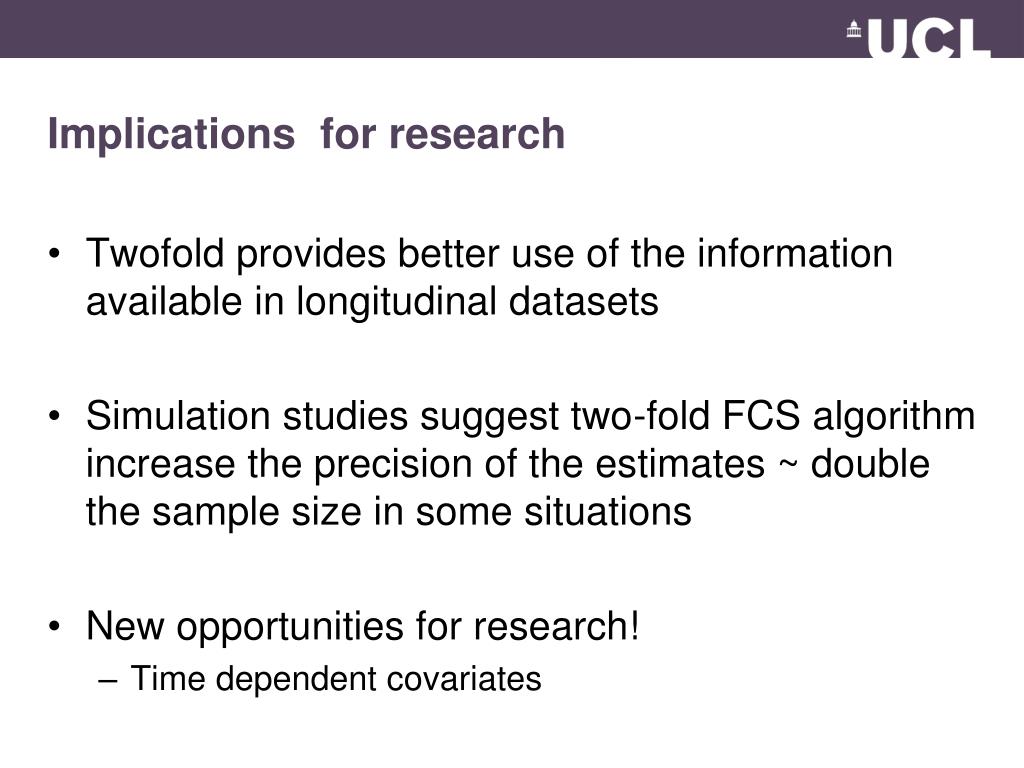 UCL

Implications for research

• Twofold provides better use of the information available in longitudinal datasets

• Simulation studies suggest two-fold FCS algorithm increase the precision of the estimates ~ double the sample size in some situations

• New opportunities for research!
– Time dependent covariates